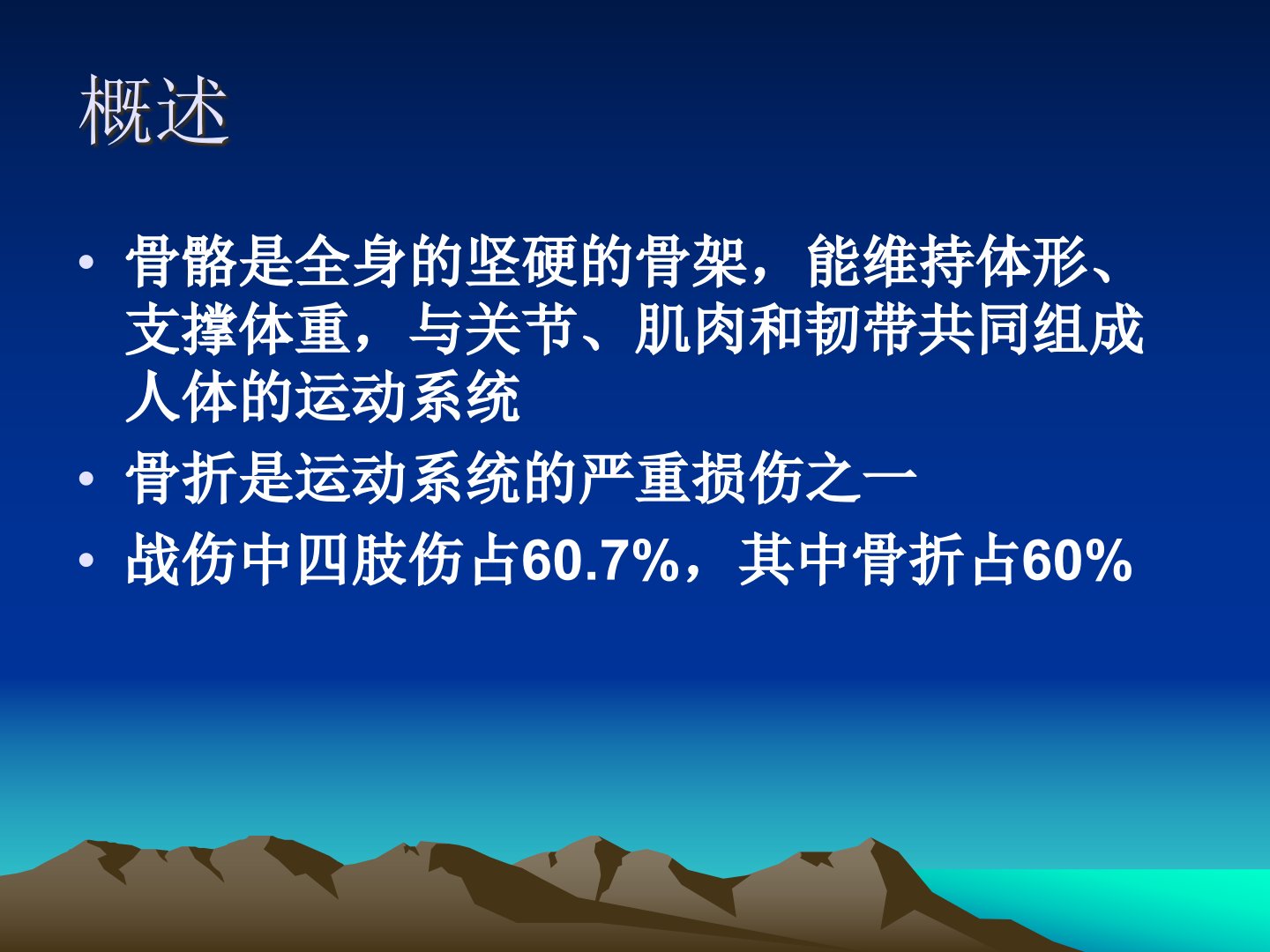 概述

• 骨骼是全身的坚硬的骨架，能维持体形、支撑体重，与关节、肌肉和韧带共同组成人体的运动系统

• 骨折是运动系统的严重损伤之一

• 战伤中四肢伤占60.7%，其中骨折占60%